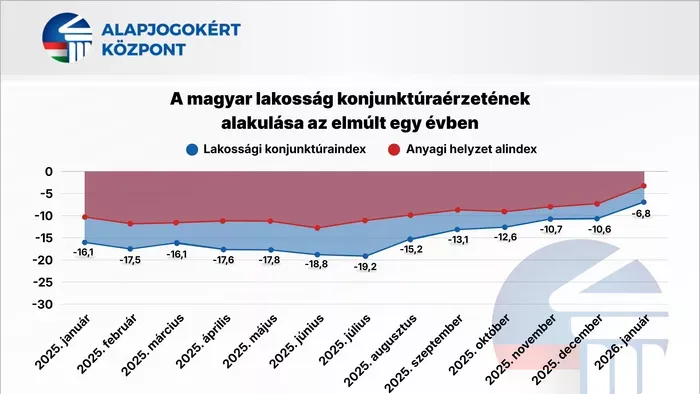 ALAPJOGOKÉRT KÖZPONT

A magyar lakosság konjunktúraérzetének alakulása az elmúlt egy évben

Lakossági konjunktúraindex
Anyagi helyzet alindex

0
-5
-10
-15
-20
-25
-30

-16,1
-17,5
-16,1
-17,6
-17,8
-18,8
-19,2
-15,2
-13,1
-12,6
-10,7
-10,6
-6,8

2025. január
2025. február
2025. március
2025. április
2025. május
2025. június
2025. július
2025. augusztus
2025. szeptember
2025. október
2025. november
2025. december
2026. január